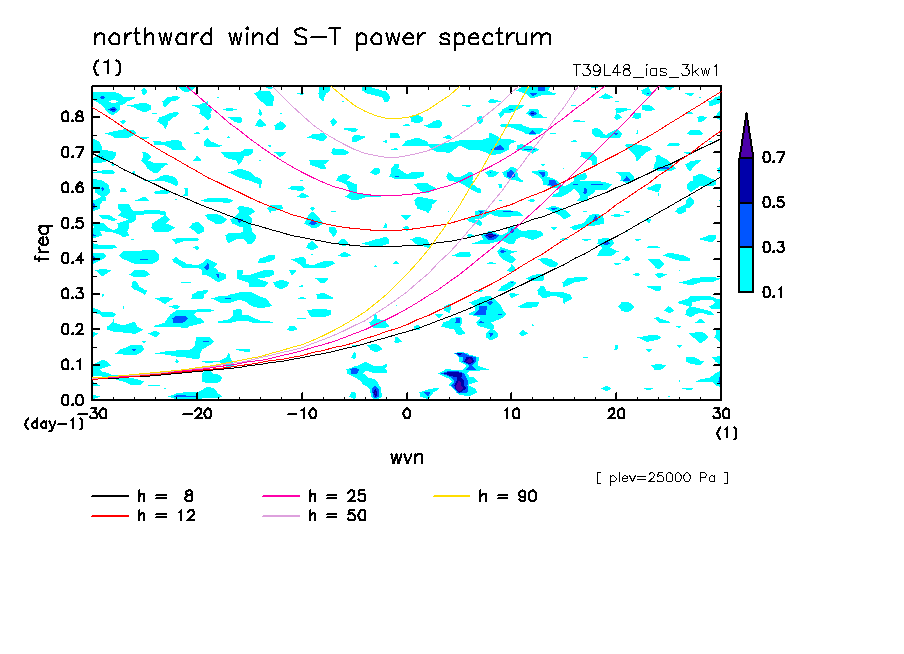 northward wind S-T power spectrum
(1)
T39L48_ias_3kw1

freq
0.8
0.7
0.6
0.5
0.4
0.3
0.2
0.1
0.0
(day-1)

-30
-20
-10
0
10
20
30
(1)

wvn

0.7
0.5
0.3
0.1

[ plev=25000 Pa ]

h = 8
h = 12
h = 25
h = 50
h = 90